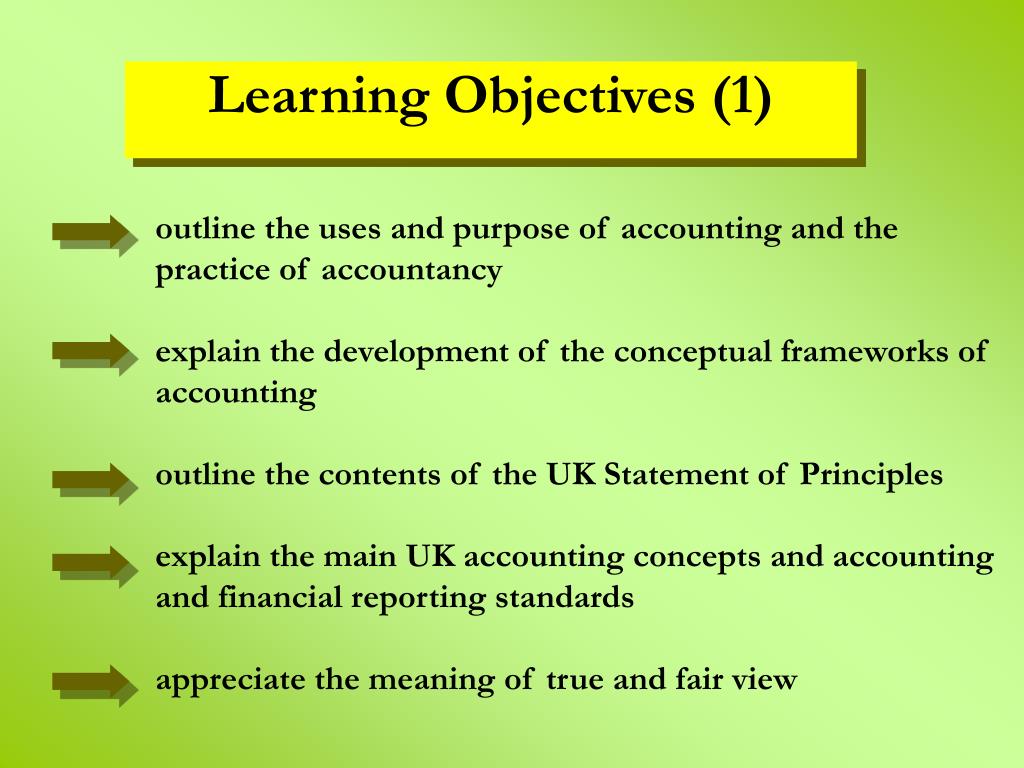 Learning Objectives (1)

outline the uses and purpose of accounting and the practice of accountancy

explain the development of the conceptual frameworks of accounting

outline the contents of the UK Statement of Principles

explain the main UK accounting concepts and accounting and financial reporting standards

appreciate the meaning of true and fair view